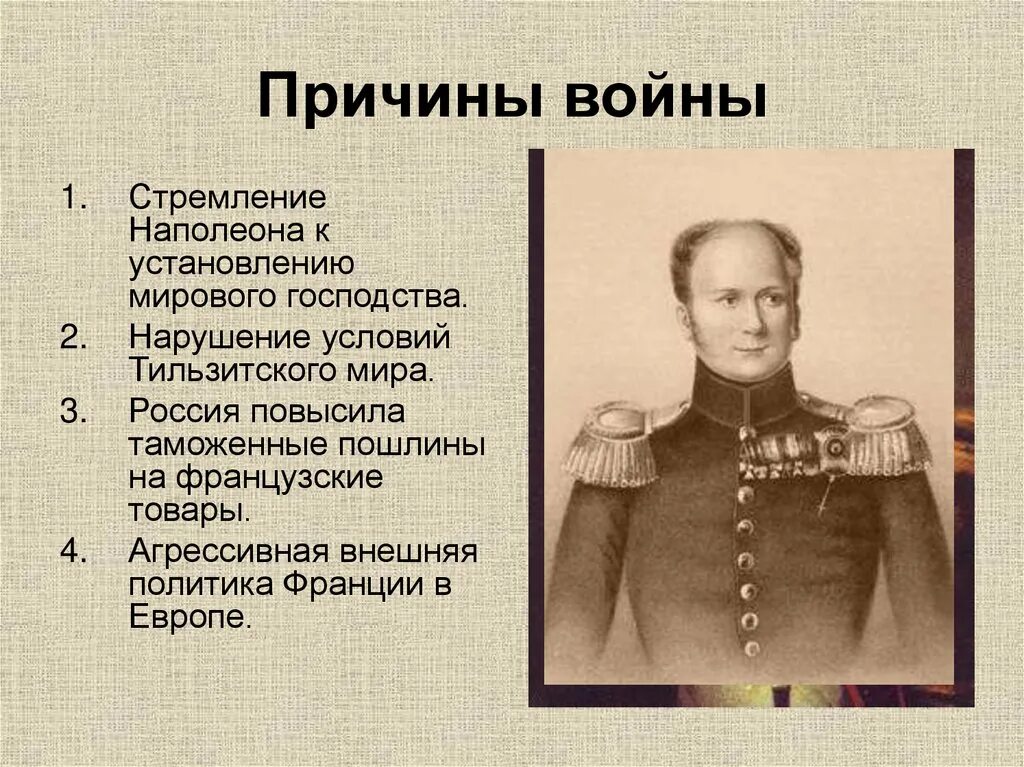 Причины войны

1. Стремление Наполеона к установлению мирового господства.
2. Нарушение условий Тильзитского мира.
3. Россия повысила таможенные пошлины на французские товары.
4. Агрессивная внешняя политика Франции в Европе.